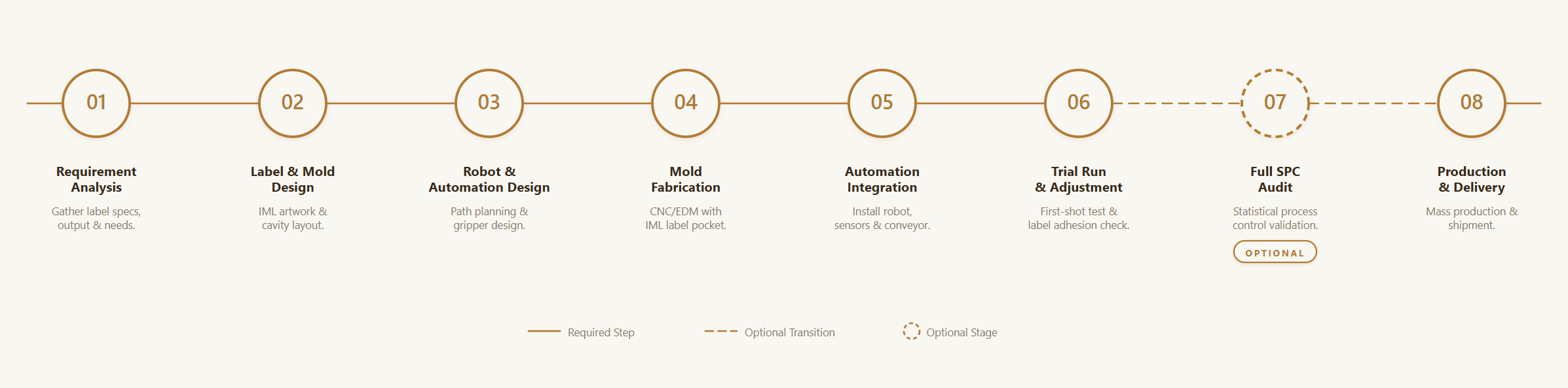 01

Requirement Analysis

Gather label specs, output & needs.

02

Label & Mold Design

IML artwork & cavity layout.

03

Robot & Automation Design

Path planning & gripper design.

04

Mold Fabrication

CNC/EDM with IML label pocket.

05

Automation Integration

Install robot, sensors & conveyor.

06

Trial Run & Adjustment

First-shot test & label adhesion check.

07

Full SPC Audit

Statistical process control validation.

OPTIONAL

08

Production & Delivery

Mass production & shipment.

Required Step

Optional Transition

Optional Stage